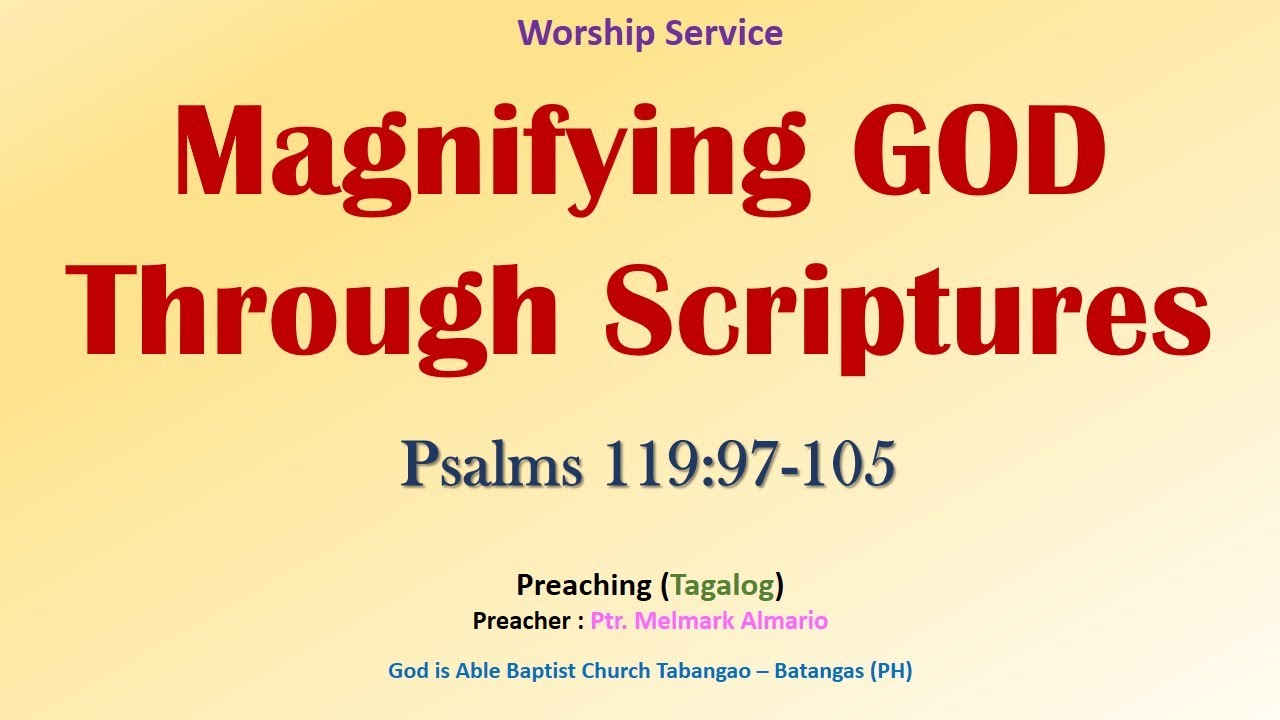 Worship Service

Magnifying GOD Through Scriptures

Psalms 119:97-105

Preaching (Tagalog)
Preacher : Ptr. Melmark Almario

God is Able Baptist Church Tabangao – Batangas (PH)